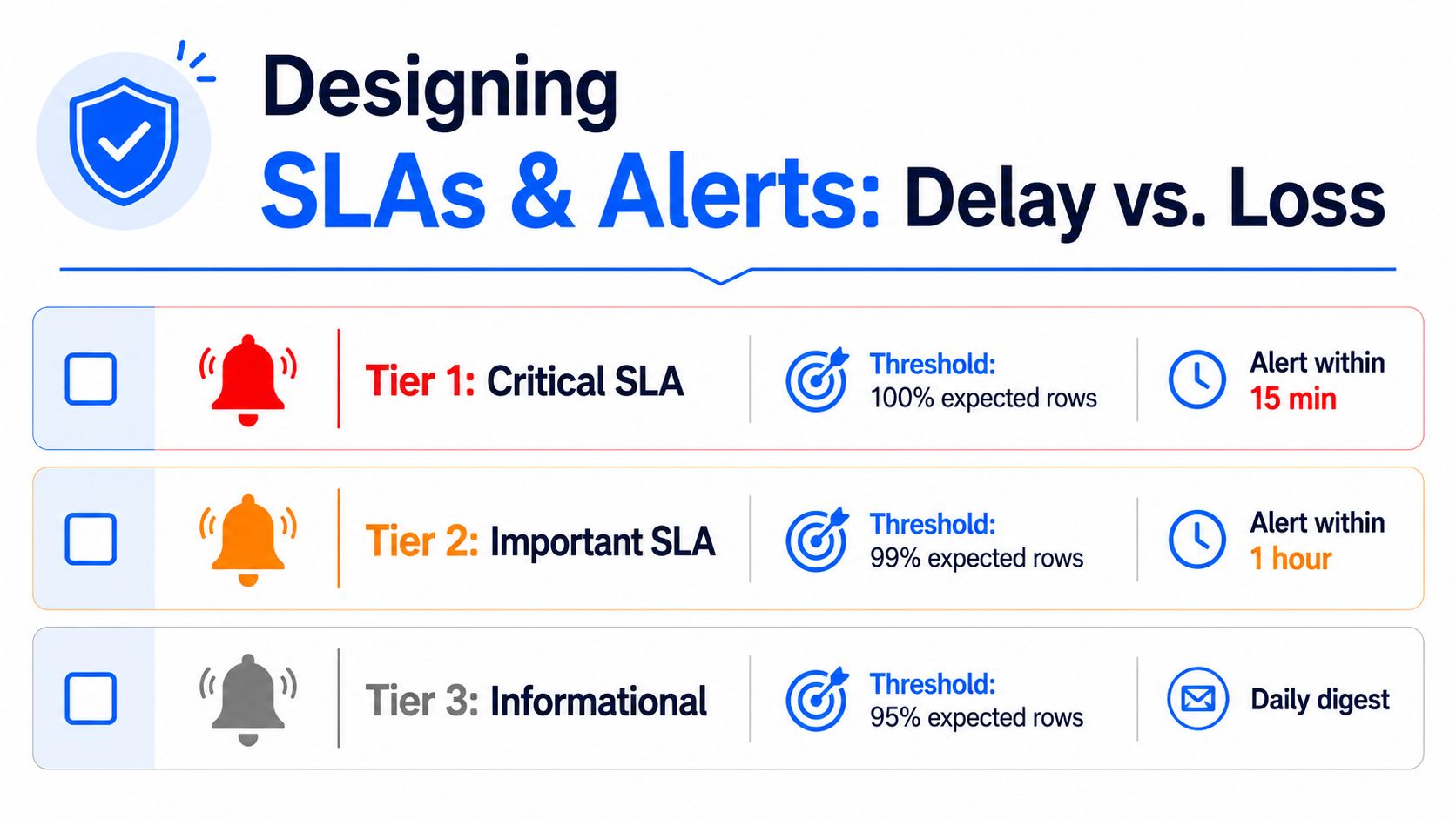 Designing SLAs & Alerts: Delay vs. Loss

Tier 1: Critical SLA

Threshold: 100% expected rows

Alert within 15 min

Tier 2: Important SLA

Threshold: 99% expected rows

Alert within 1 hour

Tier 3: Informational

Threshold: 95% expected rows

Daily digest